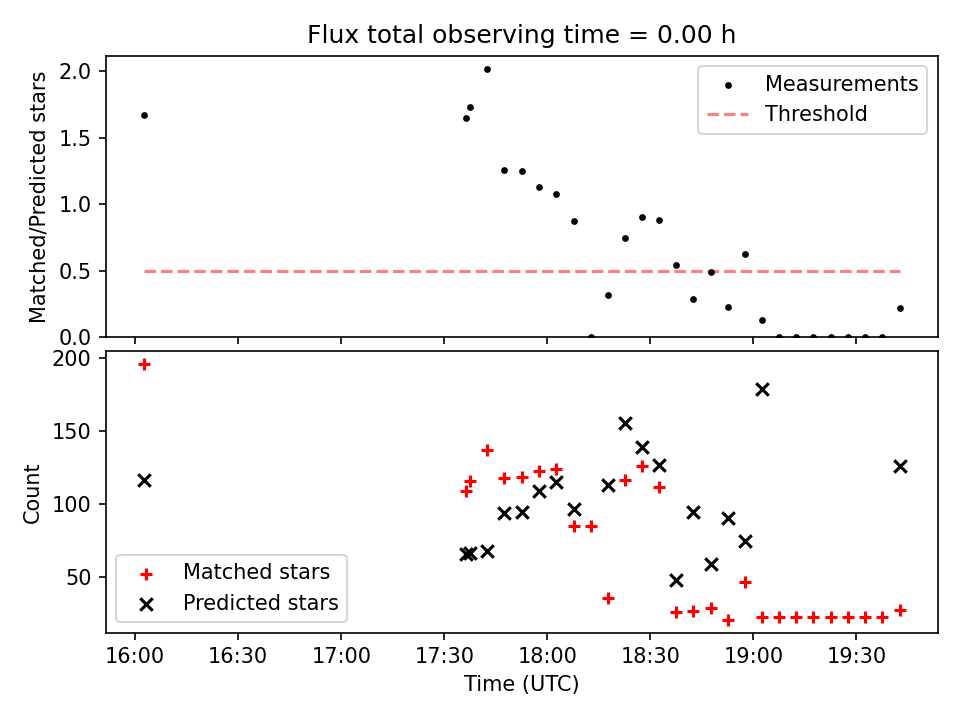 Flux total observing time = 0.00 h

Matched/Predicted stars

2.0
1.5
1.0
0.5
0.0

Measurements
Threshold

Count

200
150
100
50

Matched stars
Predicted stars

16:00
16:30
17:00
17:30
18:00
18:30
19:00
19:30

Time (UTC)